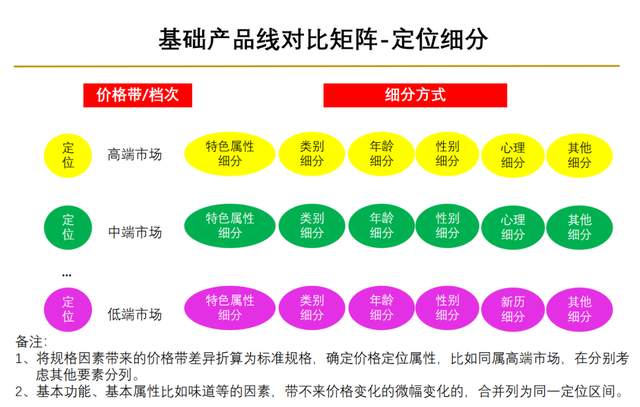 基础产品线对比矩阵-定位细分

价格带/档次

细分方式

定位 高端市场 特色属性细分 类别细分 年龄细分 性别细分 心理细分 其他细分

定位 中端市场 特色属性细分 类别细分 年龄细分 性别细分 心理细分 其他细分

...

定位 低端市场 特色属性细分 类别细分 年龄细分 性别细分 新历细分 其他细分

备注:
1、将规格因素带来的价格带差异折算为标准规格，确定价格定位属性，比如同属高端市场，在分别考虑其他要素分列。
2、基本功能、基本属性比如味道等的因素，带不来价格变化的微幅变化的，合并列为同一定位区间。